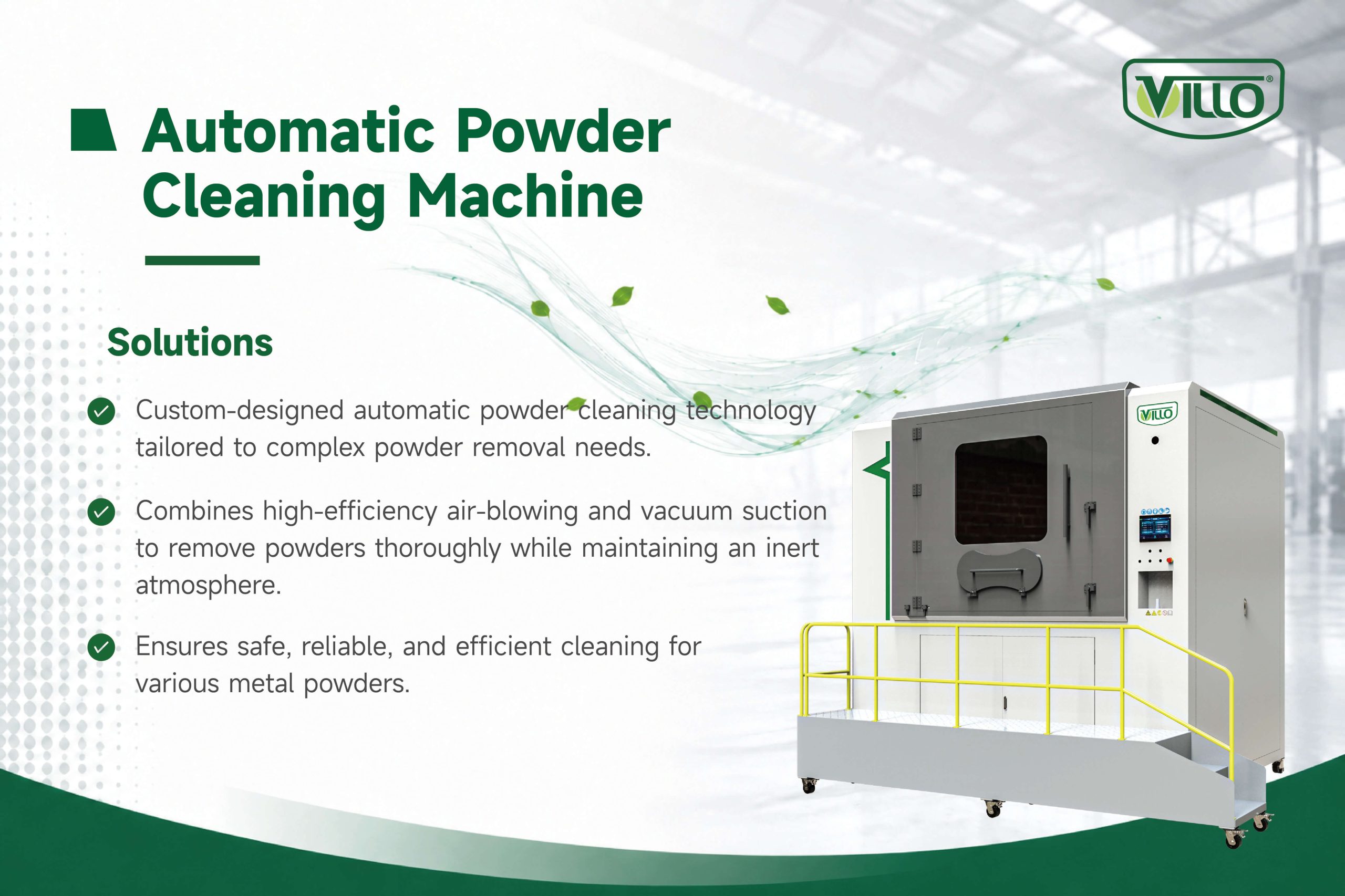 VILLO®

Automatic Powder Cleaning Machine

Solutions

Custom-designed automatic powder cleaning technology tailored to complex powder removal needs.

Combines high-efficiency air-blowing and vacuum suction to remove powders thoroughly while maintaining an inert atmosphere.

Ensures safe, reliable, and efficient cleaning for various metal powders.

VILLO